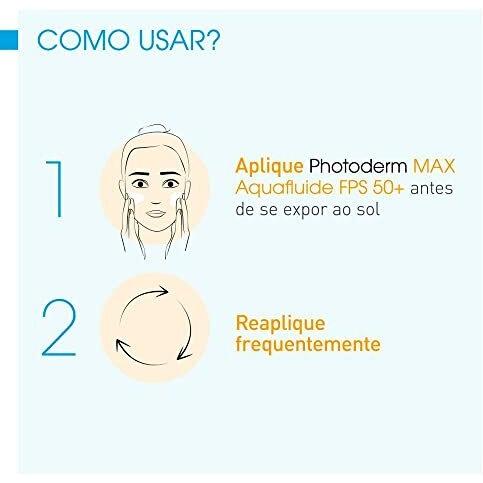 COMO USAR?

1

Aplique Photoderm MAX Aquafluide FPS 50+ antes de se expor ao sol

2

Reaplique frequentemente